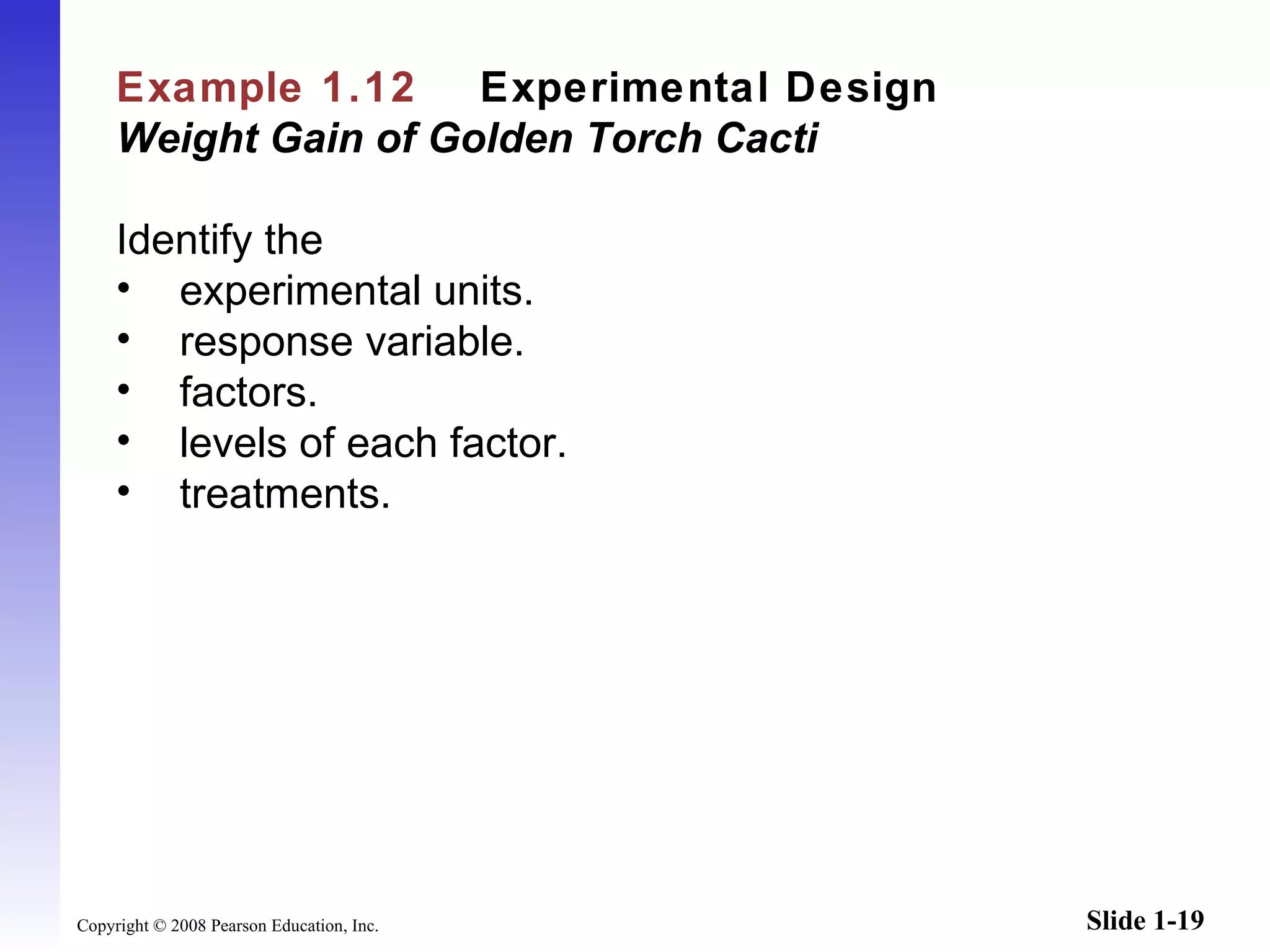 Example 1.12 Experimental Design
Weight Gain of Golden Torch Cacti

Identify the
• experimental units.
• response variable.
• factors.
• levels of each factor.
• treatments.

Copyright © 2008 Pearson Education, Inc.

Slide 1-19